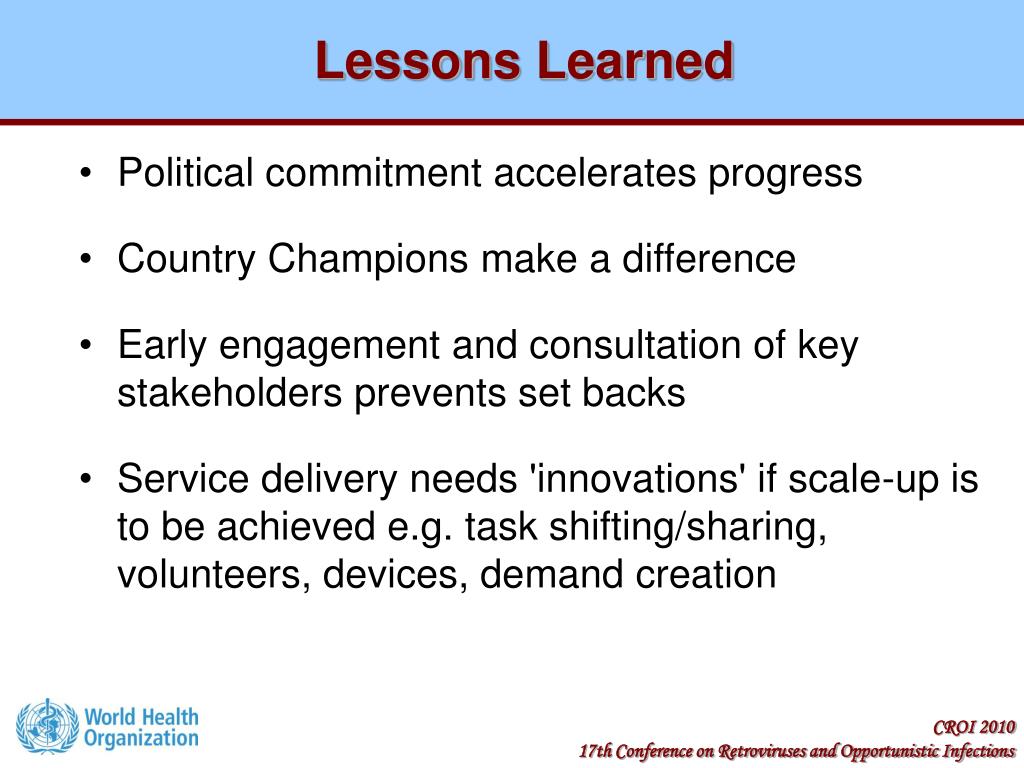 Lessons Learned

• Political commitment accelerates progress

• Country Champions make a difference

• Early engagement and consultation of key stakeholders prevents set backs

• Service delivery needs 'innovations' if scale-up is to be achieved e.g. task shifting/sharing, volunteers, devices, demand creation

World Health Organization

CROI 2010
17th Conference on Retroviruses and Opportunistic Infections